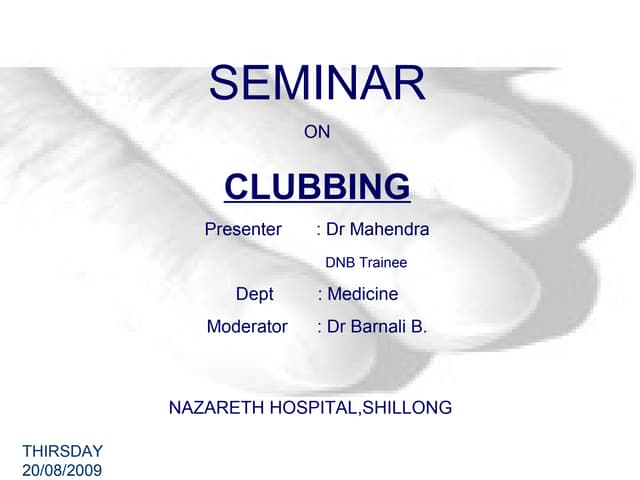 SEMINAR

ON

CLUBBING

Presenter : Dr Mahendra

DNB Trainee

Dept : Medicine

Moderator : Dr Barnali B.

NAZARETH HOSPITAL,SHILLONG

THIRSDAY
20/08/2009